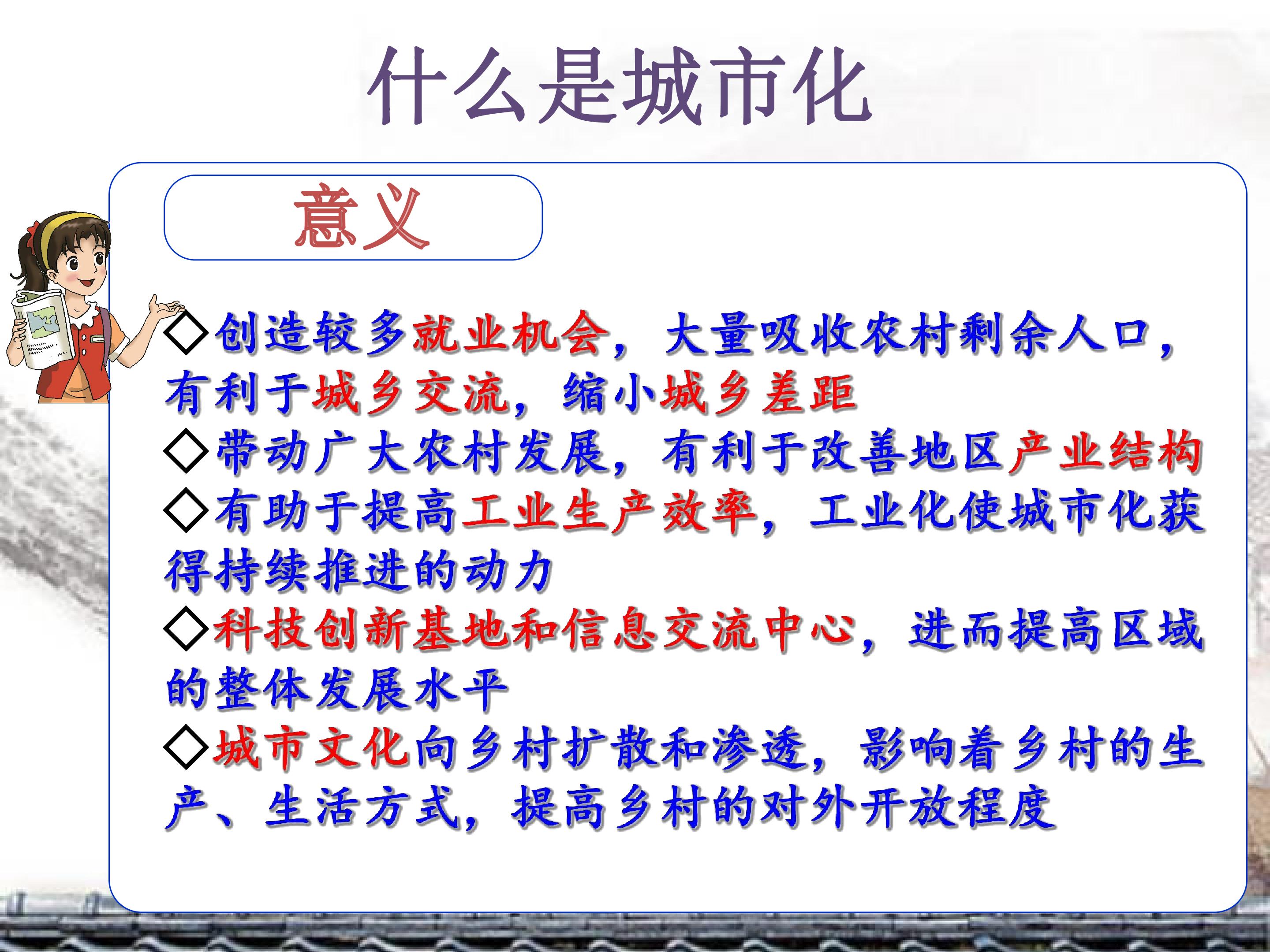 什么是城市化

意义

◇创造较多就业机会，大量吸收农村剩余人口，有利于城乡交流，缩小城乡差距

◇带动广大农村发展，有利于改善地区产业结构

◇有助于提高工业生产效率，工业化使城市化获得持续推进的动力

◇科技创新基地和信息交流中心，进而提高区域的整体发展水平

◇城市文化向乡村扩散和渗透，影响着乡村的生产、生活方式，提高乡村的对外开放程度